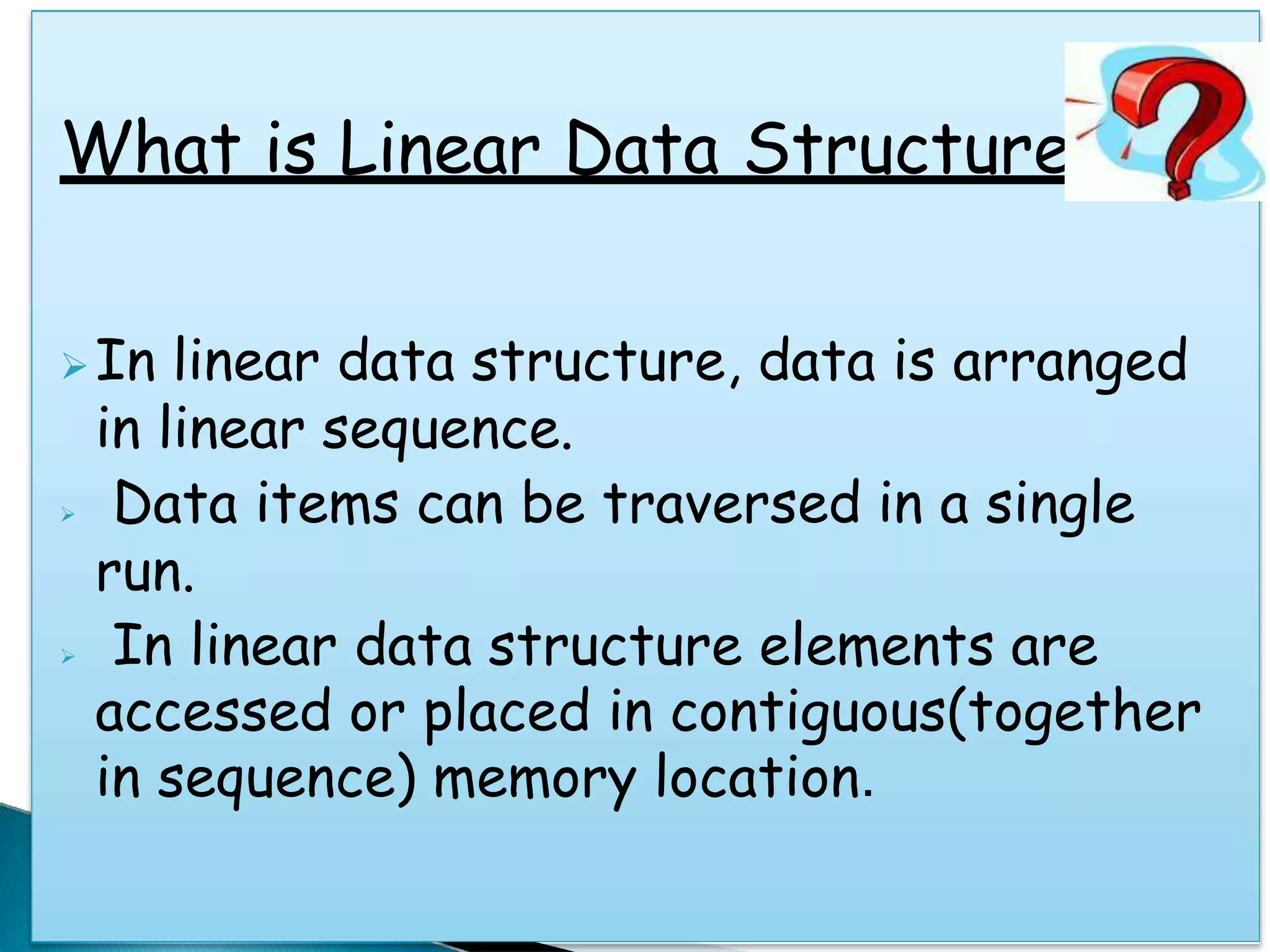 What is Linear Data Structure

In linear data structure, data is arranged in linear sequence.

Data items can be traversed in a single run.

In linear data structure elements are accessed or placed in contiguous(together in sequence) memory location.